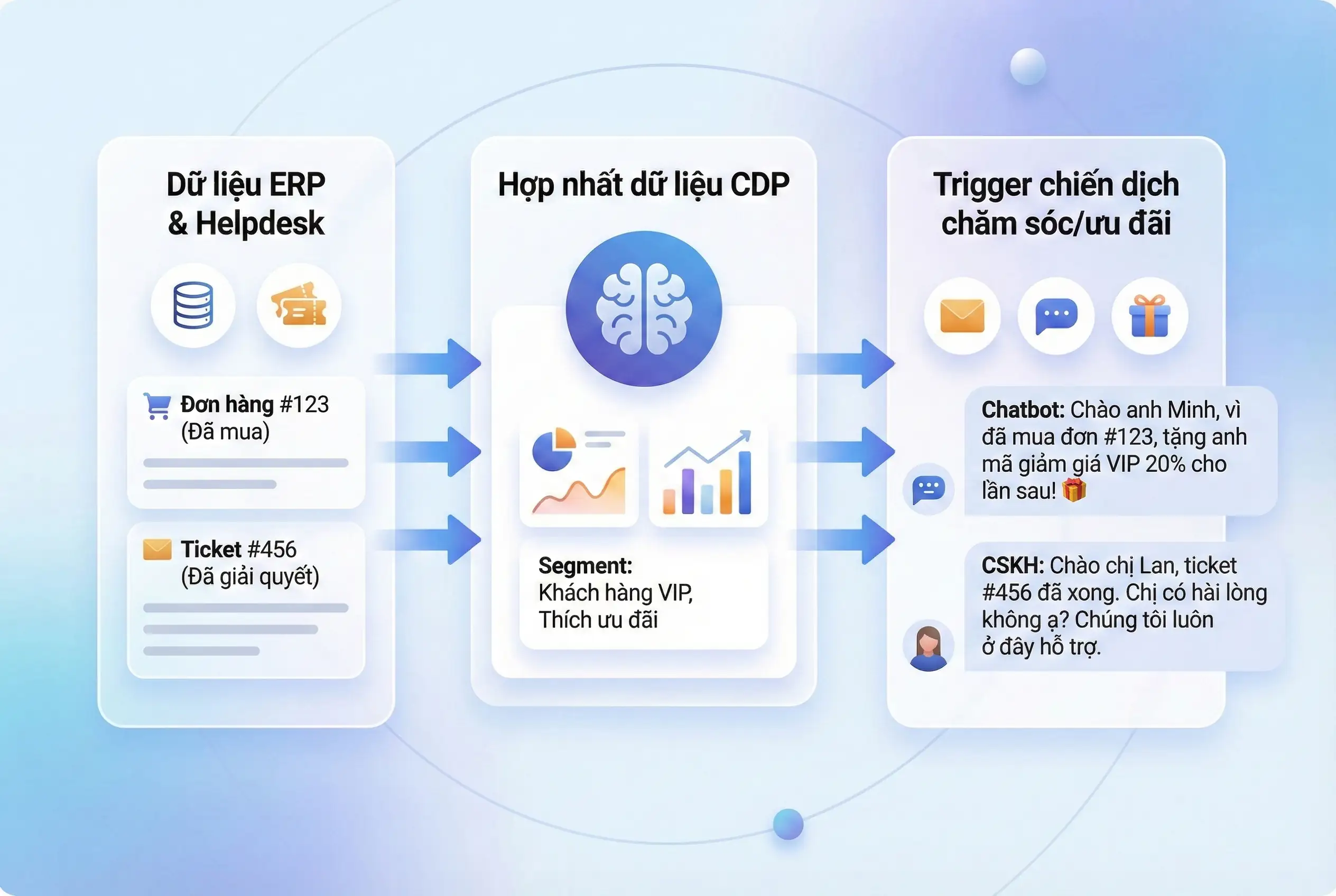 Dữ liệu ERP & Helpdesk

Đơn hàng #123 (Đã mua)

Ticket #456 (Đã giải quyết)

Hợp nhất dữ liệu CDP

Segment: Khách hàng VIP, Thích ưu đãi

Trigger chiến dịch chăm sóc/ưu đãi

Chatbot: Chào anh Minh, vì đã mua đơn #123, tặng anh mã giảm giá VIP 20% cho lần sau! 🎁

CSKH: Chào chị Lan, ticket #456 đã xong. Chị có hài lòng không ạ? Chúng tôi luôn ở đây hỗ trợ.